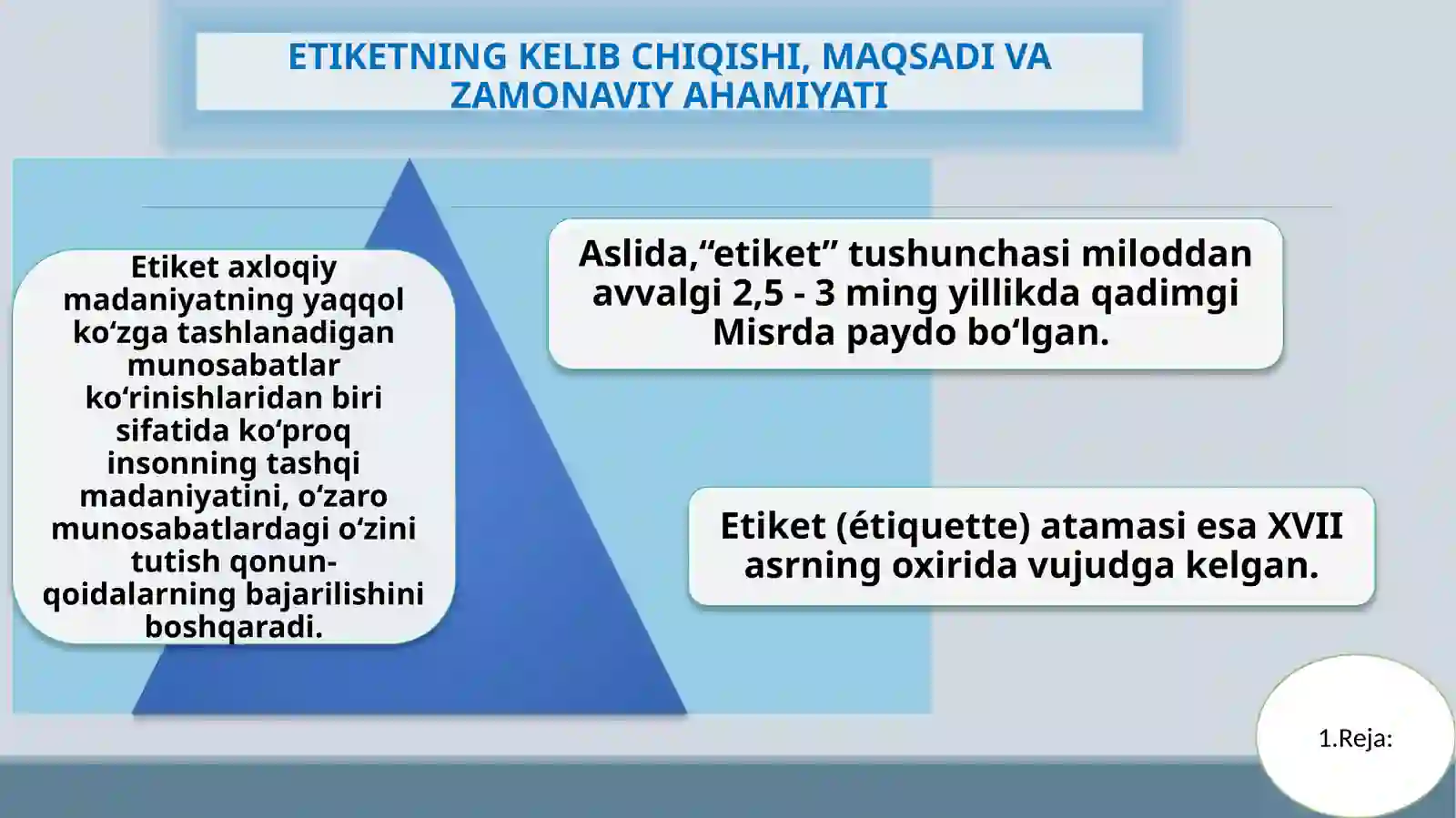 ETIKETNING KELIB CHIQISHI, MAQSADI VA ZAMONAVIY AHAMIYATI

Etiket axloqiy madaniyatning yaqqol ko‘zga tashlanadigan munosabatlar ko‘rinishlaridan biri sifatida ko‘proq insonning tashqi madaniyatini, o‘zaro munosabatlardagi o‘zini tutish qonun-qoidalarning bajarilishini boshqaradi.

Aslida,“etiket” tushunchasi miloddan avvalgi 2,5 - 3 ming yillikda qadimgi Misrda paydo bo‘lgan.

Etiket (étiquette) atamasi esa XVII asrning oxirida vujudga kelgan.

1.Reja: